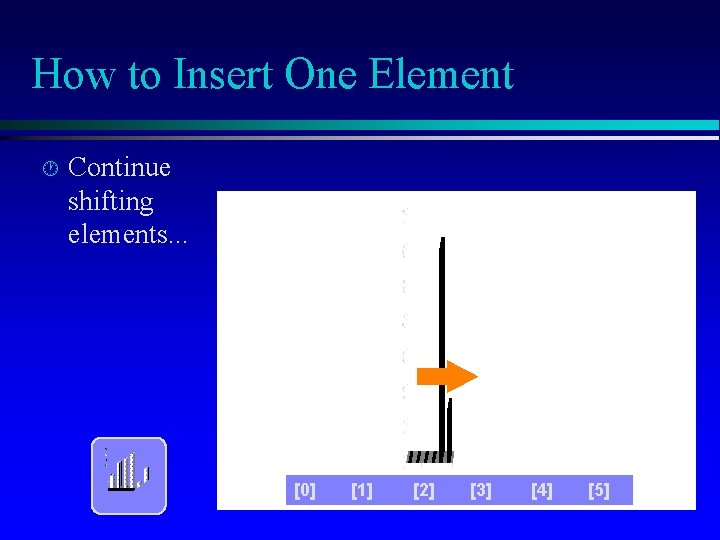 How to Insert One Element

Continue shifting elements...

[0] [1] [2] [3] [4] [5]